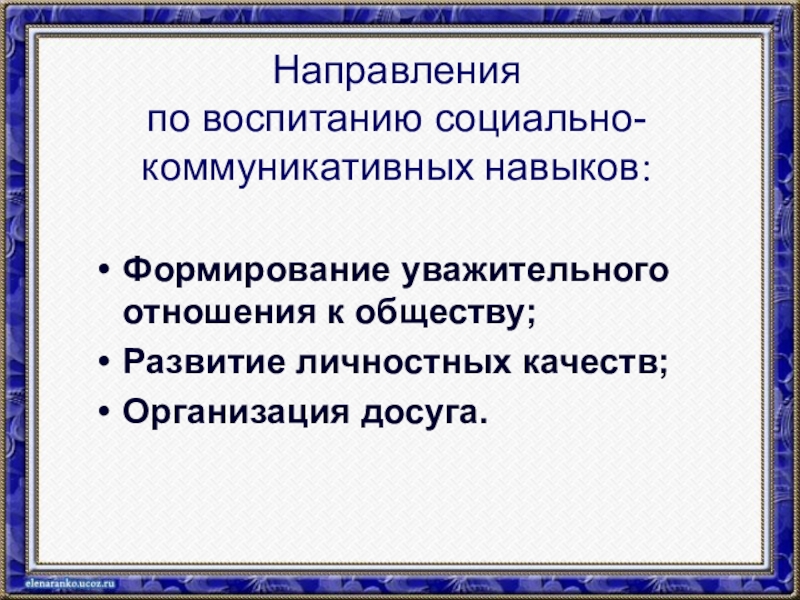 Направления по воспитанию социально-коммуникативных навыков:

• Формирование уважительного отношения к обществу;
• Развитие личностных качеств;
• Организация досуга.

elenaranko.ucoz.ru